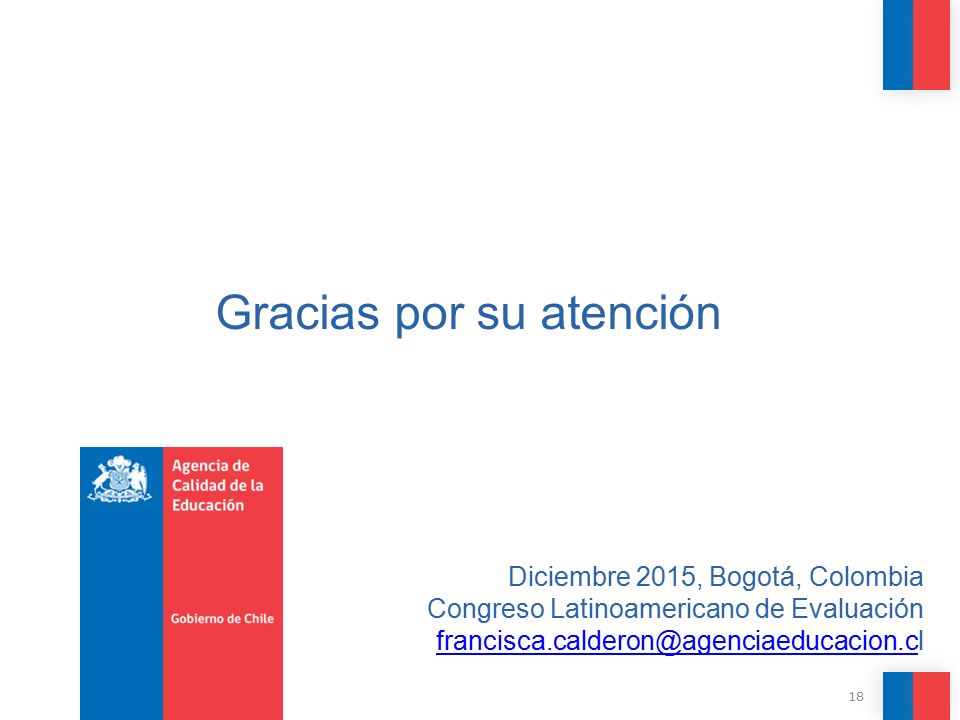 Gracias por su atención

Agencia de Calidad de la Educación

Gobierno de Chile

Diciembre 2015, Bogotá, Colombia
Congreso Latinoamericano de Evaluación
francisca.calderon@agenciaeducacion.cl

18